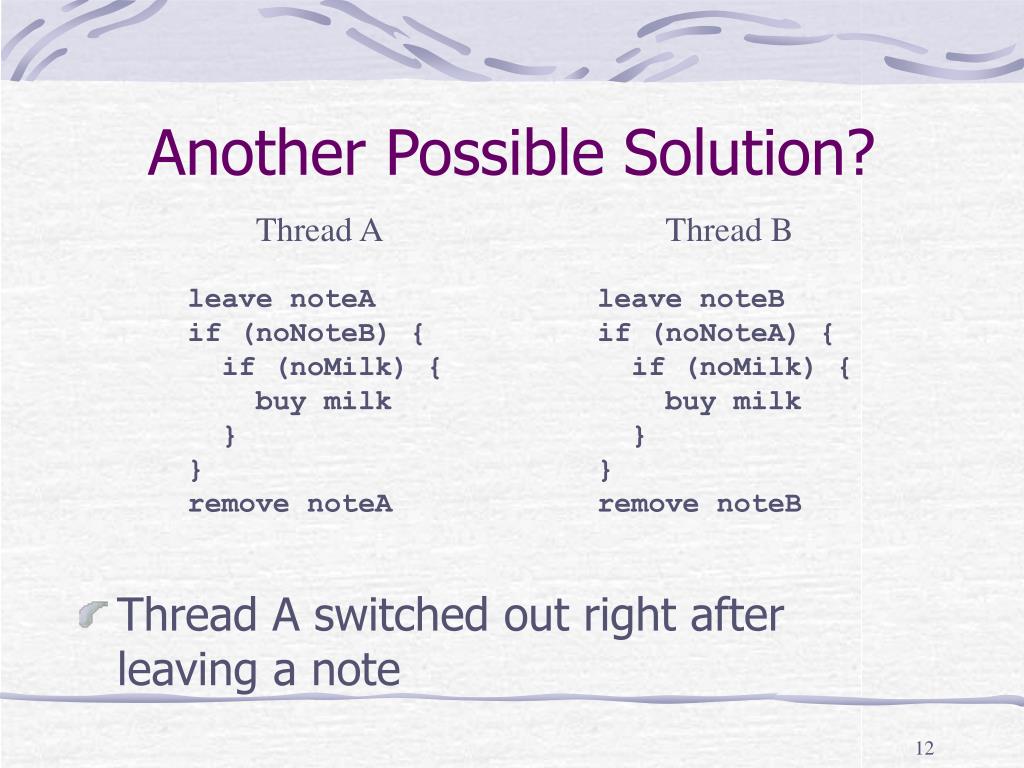 Another Possible Solution?

Thread A

leave noteA
if (noNoteB) {
  if (noMilk) {
    buy milk
  }
}
remove noteA

Thread B

leave noteB
if (noNoteA) {
  if (noMilk) {
    buy milk
  }
}
remove noteB

Thread A switched out right after leaving a note

12